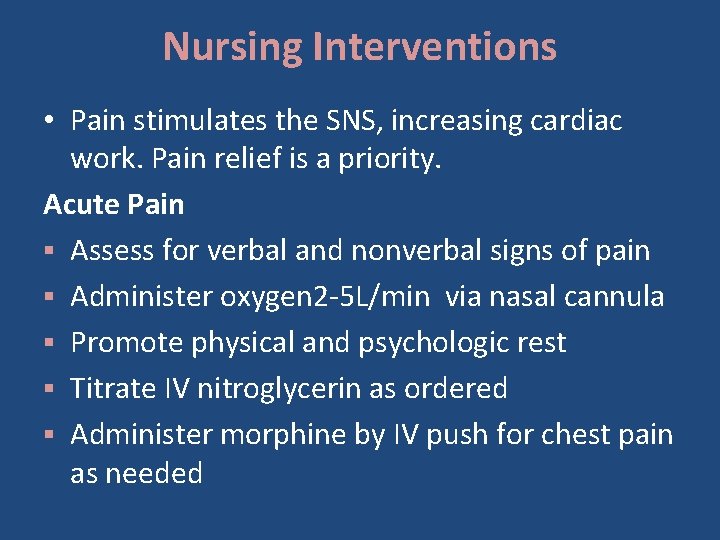 Nursing Interventions

• Pain stimulates the SNS, increasing cardiac work. Pain relief is a priority.

Acute Pain

▪ Assess for verbal and nonverbal signs of pain
▪ Administer oxygen2-5L/min via nasal cannula
▪ Promote physical and psychologic rest
▪ Titrate IV nitroglycerin as ordered
▪ Administer morphine by IV push for chest pain as needed